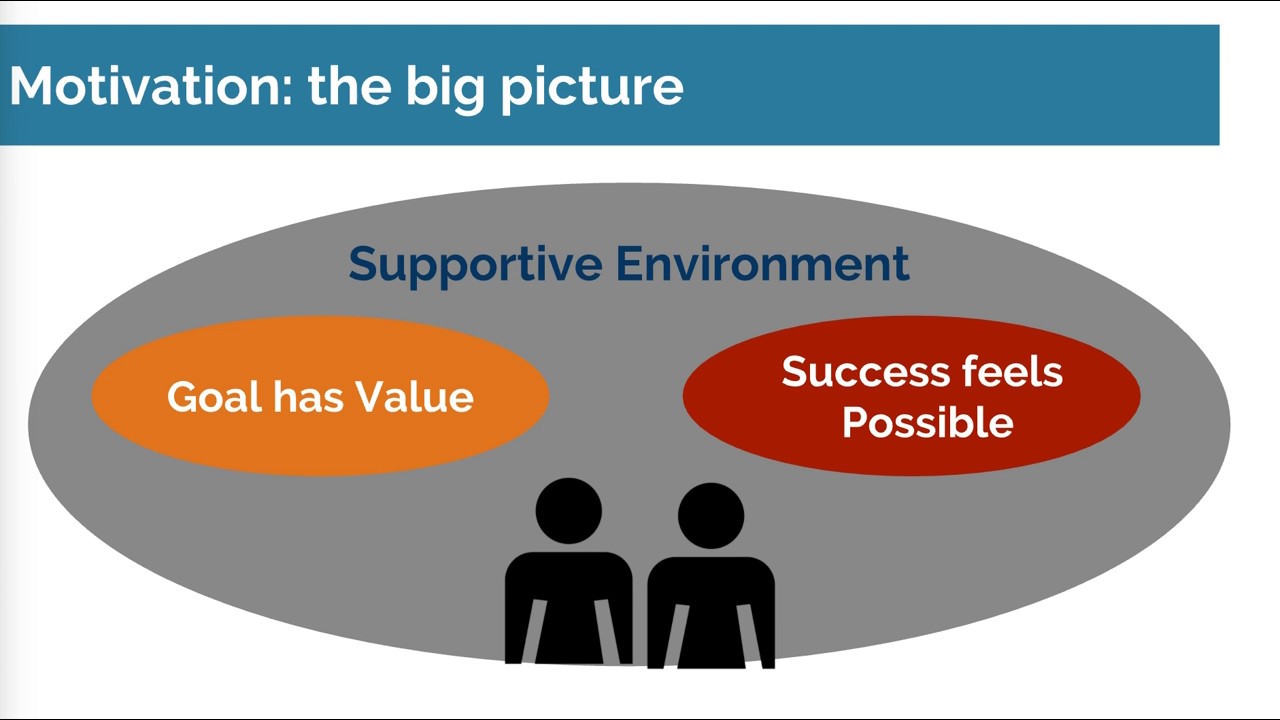 Motivation: the big picture

Supportive Environment

Goal has Value

Success feels Possible